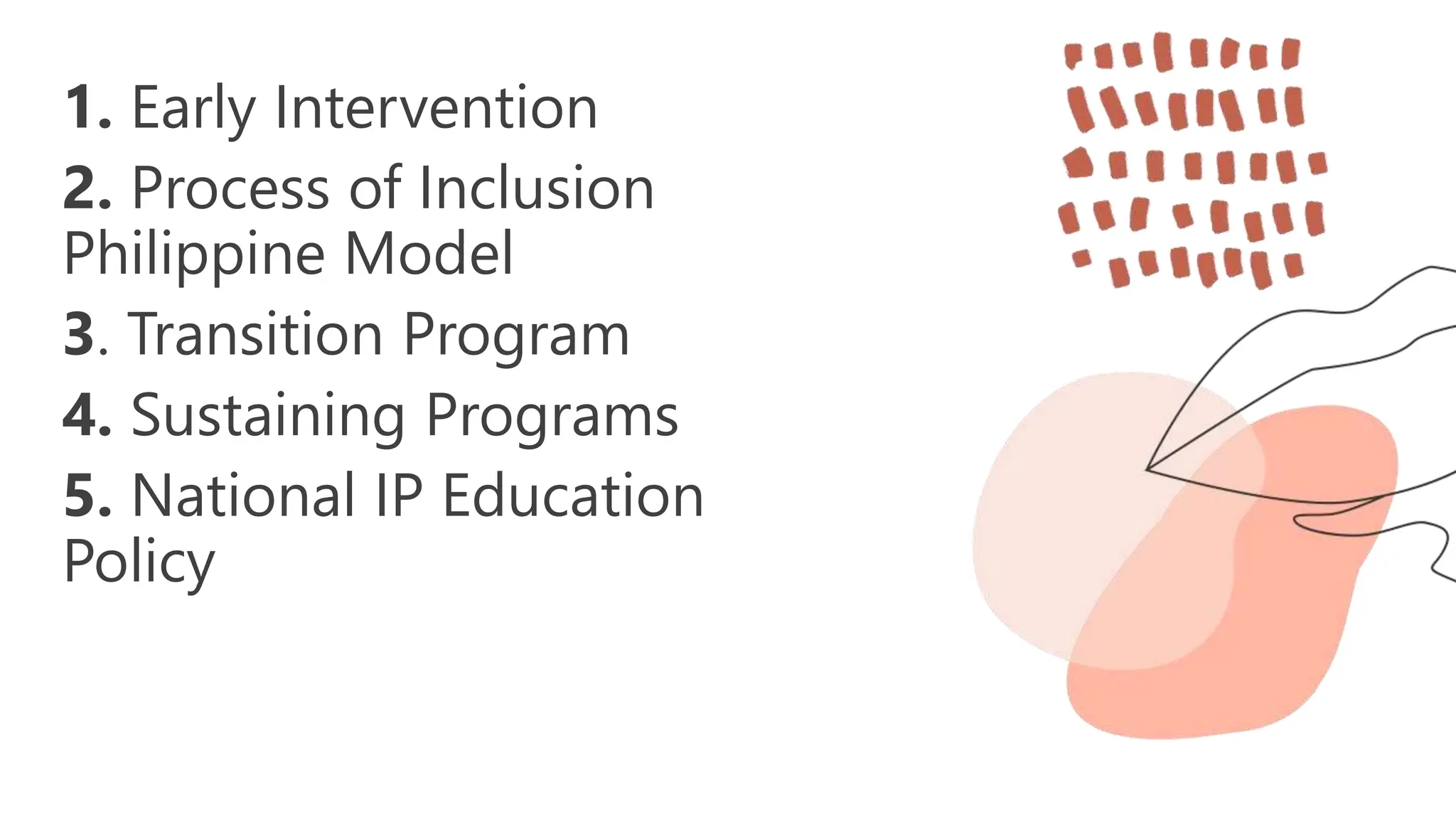 1. Early Intervention

2. Process of Inclusion Philippine Model

3. Transition Program

4. Sustaining Programs

5. National IP Education Policy